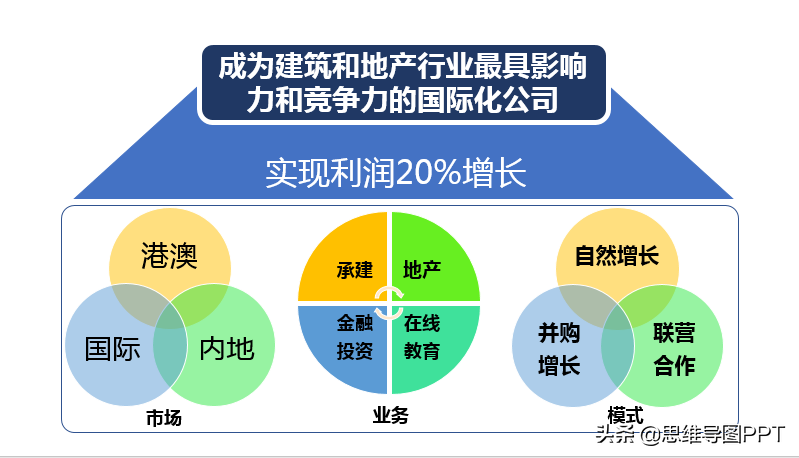 成为建筑和地产行业最具影响力和竞争力的国际化公司

实现利润20%增长

港澳

国际

内地

市场

承建

地产

金融投资

在线教育

业务

自然增长

并购增长

联营合作

模式

头条 @思维导图PPT